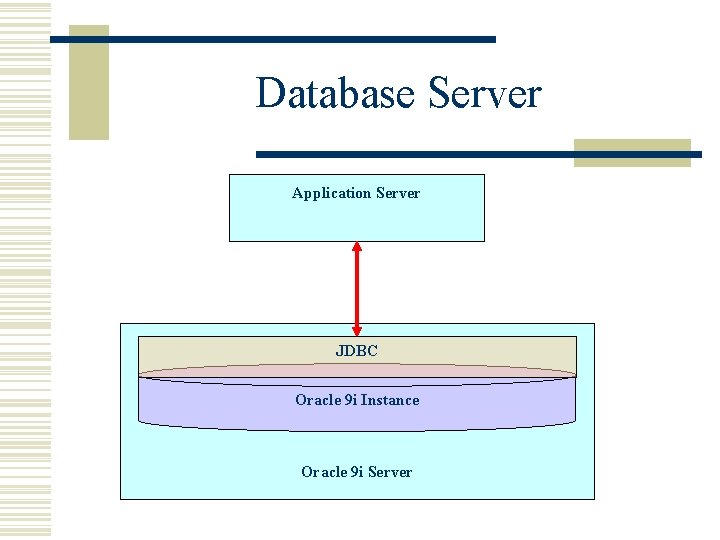 Database Server

Application Server

JDBC

Oracle 9i Instance

Oracle 9i Server